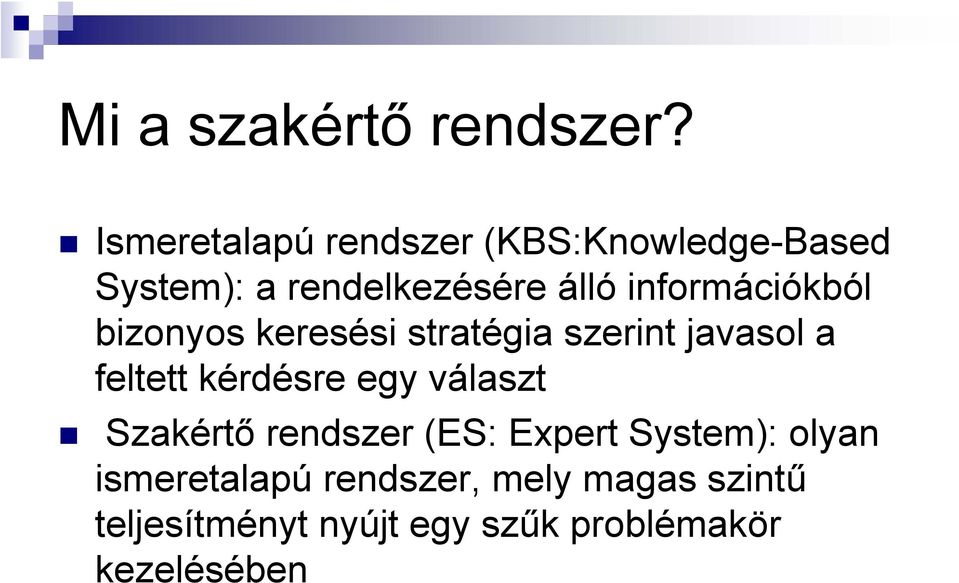 Mi a szakértő rendszer?

Ismeretalapú rendszer (KBS:Knowledge-Based System): a rendelkezésére álló információkból bizonyos keresési stratégia szerint javasol a feltett kérdésre egy választ

Szakértő rendszer (ES: Expert System): olyan ismeretalapú rendszer, mely magas szintű teljesítményt nyújt egy szűk problémakör kezelésében